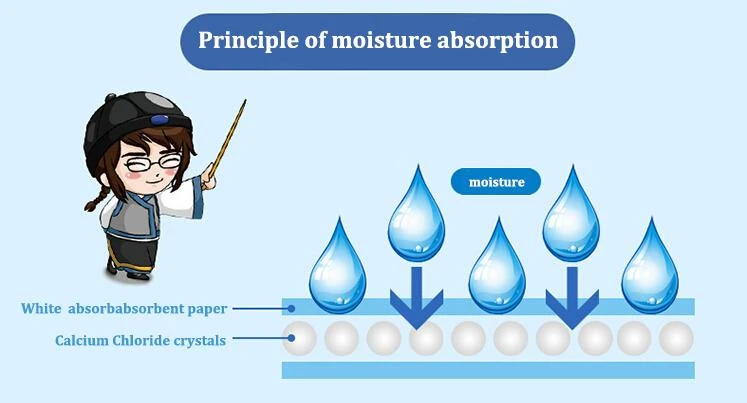 Principle of moisture absorption

moisture

White  absorbabsorbent paper

Calcium Chloride crystals